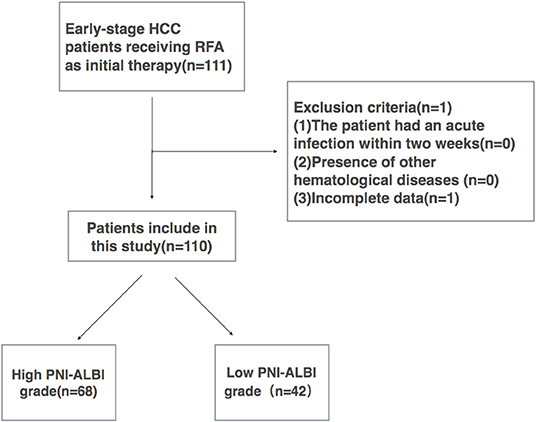 Early-stage HCC patients receiving RFA as initial therapy(n=111)

Exclusion criteria(n=1)
(1)The patient had an acute infection within two weeks(n=0)
(2)Presence of other hematological diseases (n=0)
(3)Incomplete data(n=1)

Patients include in this study(n=110)

High PNI-ALBI grade(n=68)

Low PNI-ALBI grade（n=42）